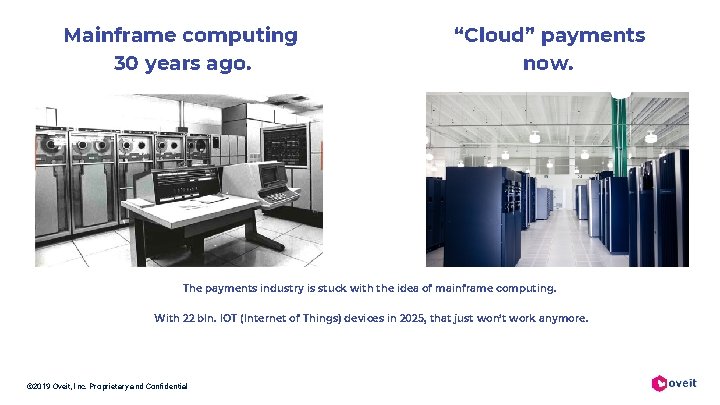 Mainframe computing 30 years ago.

“Cloud” payments now.

The payments industry is stuck with the idea of mainframe computing.

With 22 bln. IOT (Internet of Things) devices in 2025, that just won't work anymore.

©2019 Oveit, Inc. Proprietary and Confidential

oveit